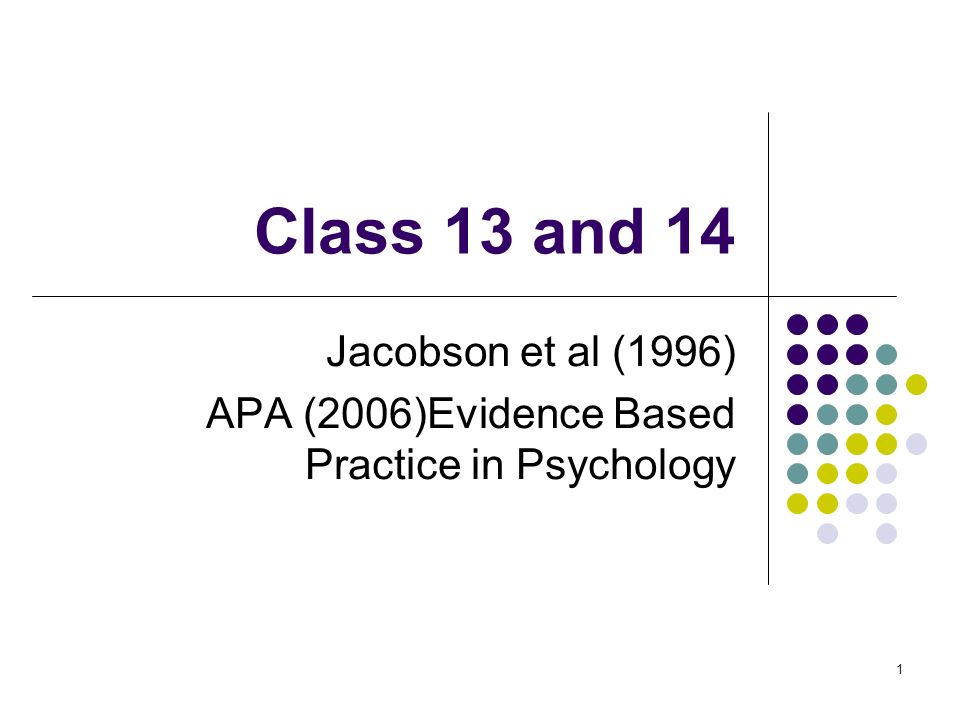 Class 13 and 14

Jacobson et al (1996)

APA (2006)Evidence Based Practice in Psychology

1